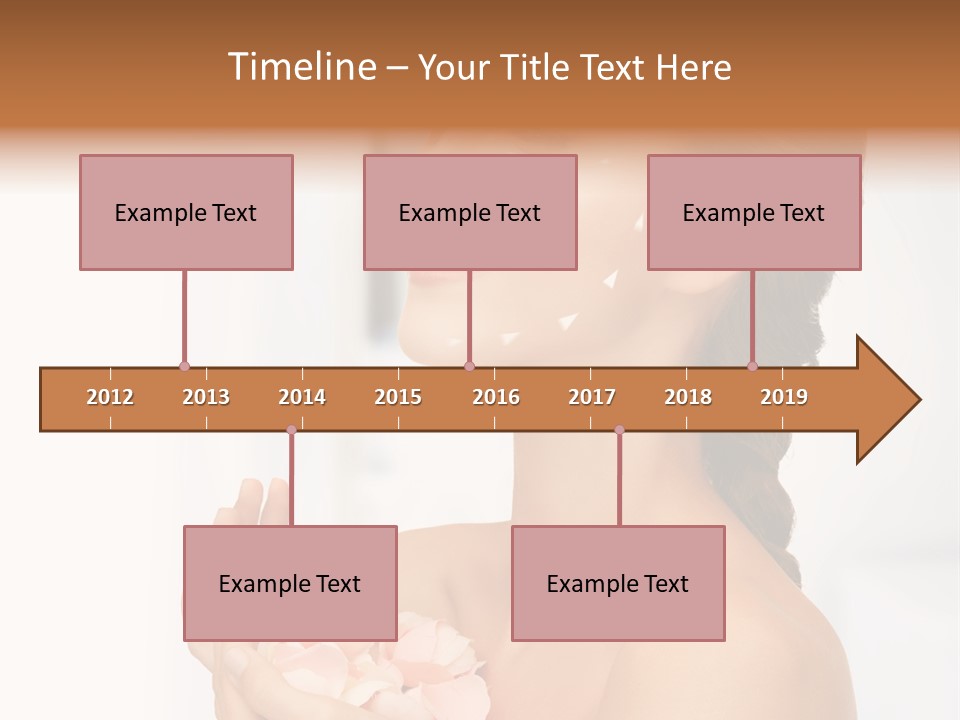 Timeline – Your Title Text Here

Example Text

Example Text

Example Text

2012 2013 2014 2015 2016 2017 2018 2019

Example Text

Example Text